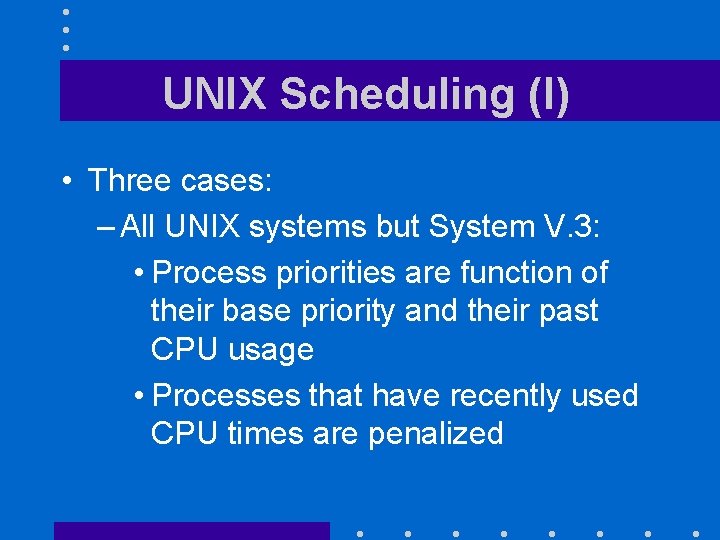 UNIX Scheduling (I)

• Three cases:

– All UNIX systems but System V.3:

• Process priorities are function of their base priority and their past CPU usage

• Processes that have recently used CPU times are penalized